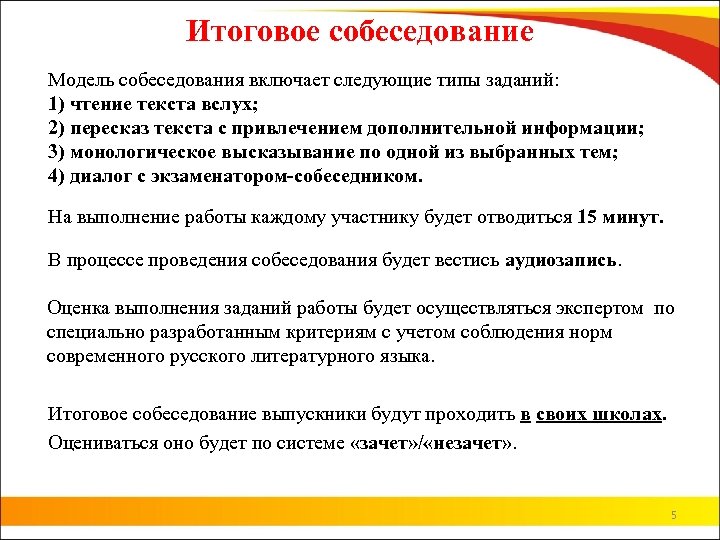 Итоговое собеседование

Модель собеседования включает следующие типы заданий:
1) чтение текста вслух;
2) пересказ текста с привлечением дополнительной информации;
3) монологическое высказывание по одной из выбранных тем;
4) диалог с экзаменатором-собеседником.

На выполнение работы каждому участнику будет отводиться 15 минут.

В процессе проведения собеседования будет вестись аудиозапись.

Оценка выполнения заданий работы будет осуществляться экспертом по специально разработанным критериям с учетом соблюдения норм современного русского литературного языка.

Итоговое собеседование выпускники будут проходить в своих школах.
Оцениваться оно будет по системе «зачет»/«незачет».

5